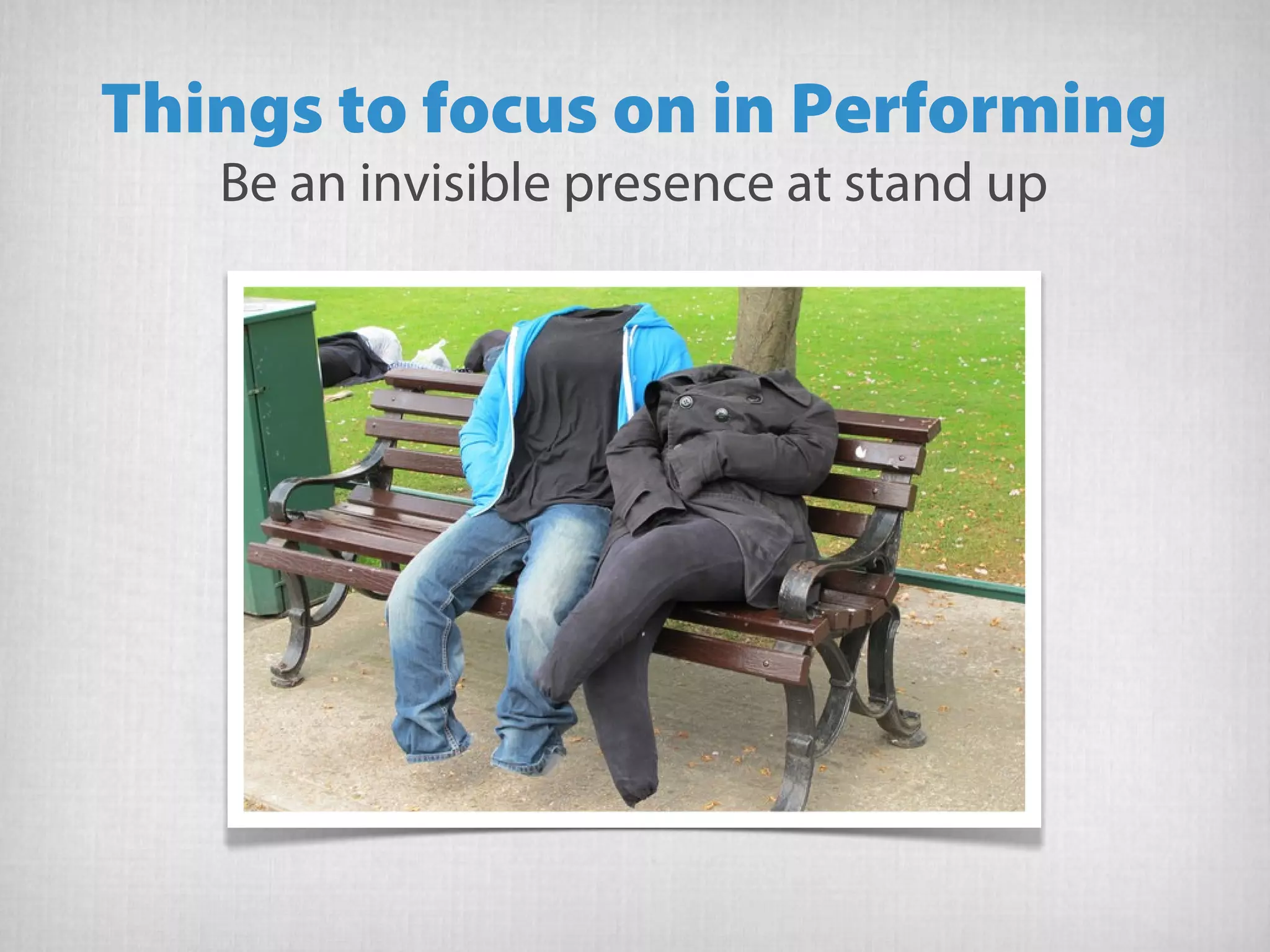 Things to focus on in Performing
Be an invisible presence at stand up